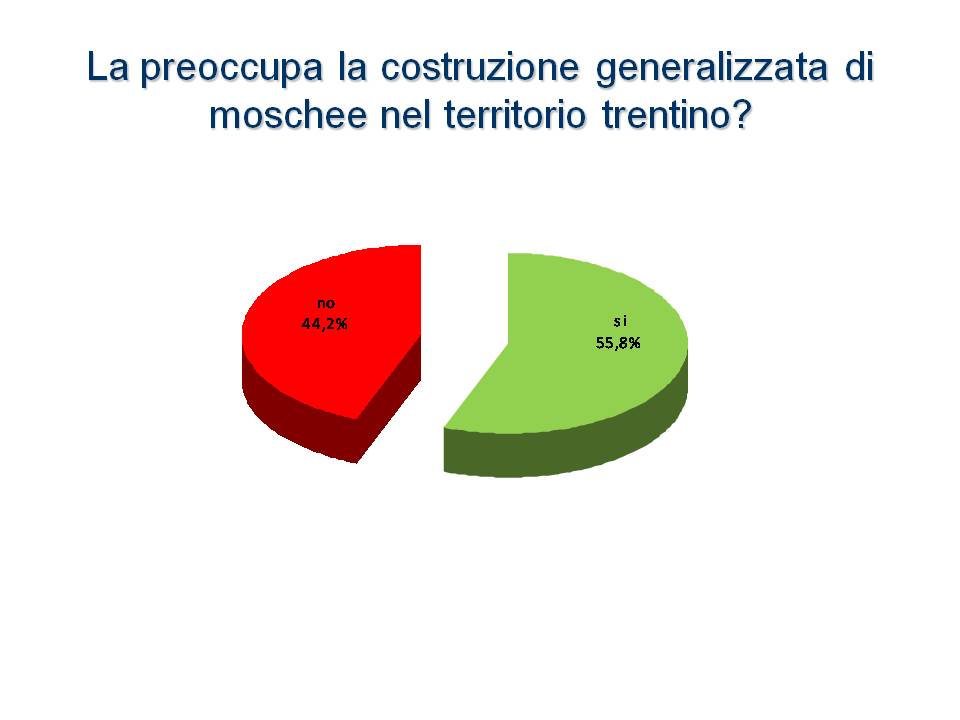 La preoccupa la costruzione generalizzata di moschee nel territorio trentino?

no
44,2%

si
55,8%